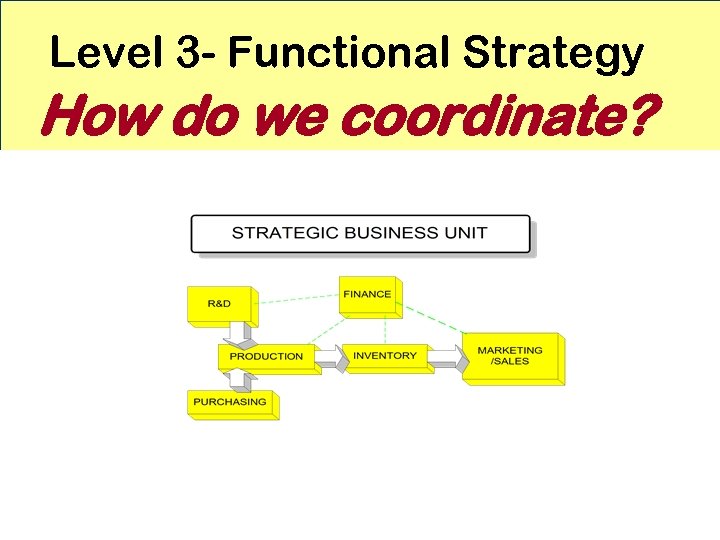 Level 3- Functional Strategy

How do we coordinate?

STRATEGIC BUSINESS UNIT

R&D

FINANCE

PRODUCTION

INVENTORY

MARKETING /SALES

PURCHASING